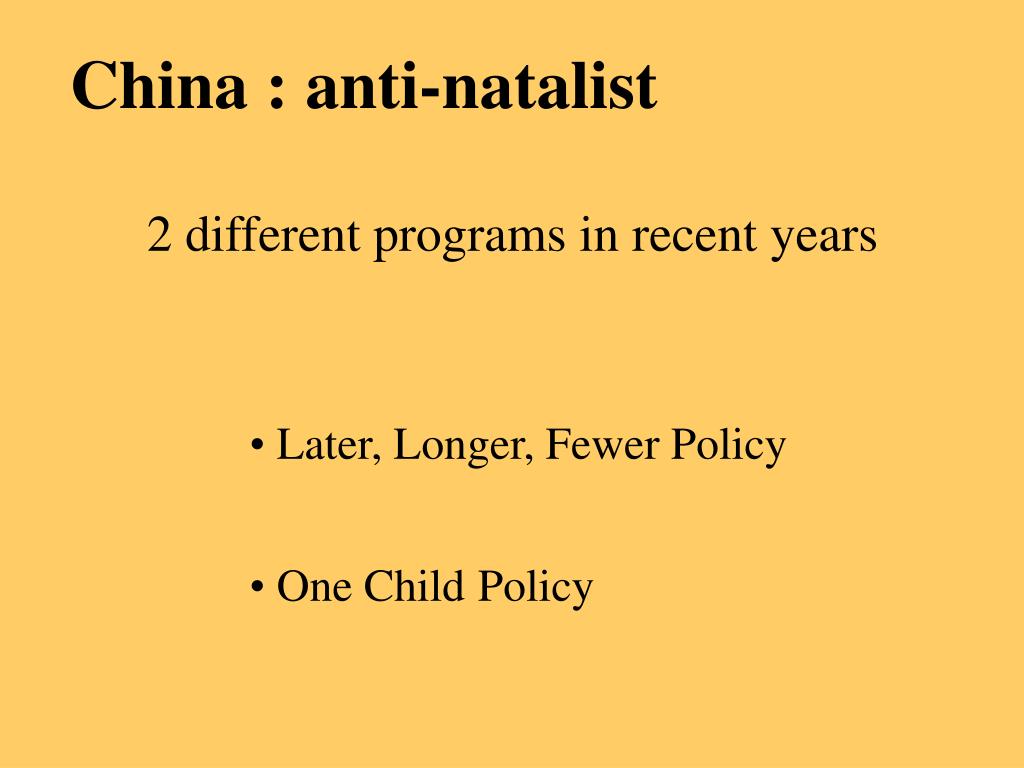 China : anti-natalist

2 different programs in recent years

• Later, Longer, Fewer Policy

• One Child Policy